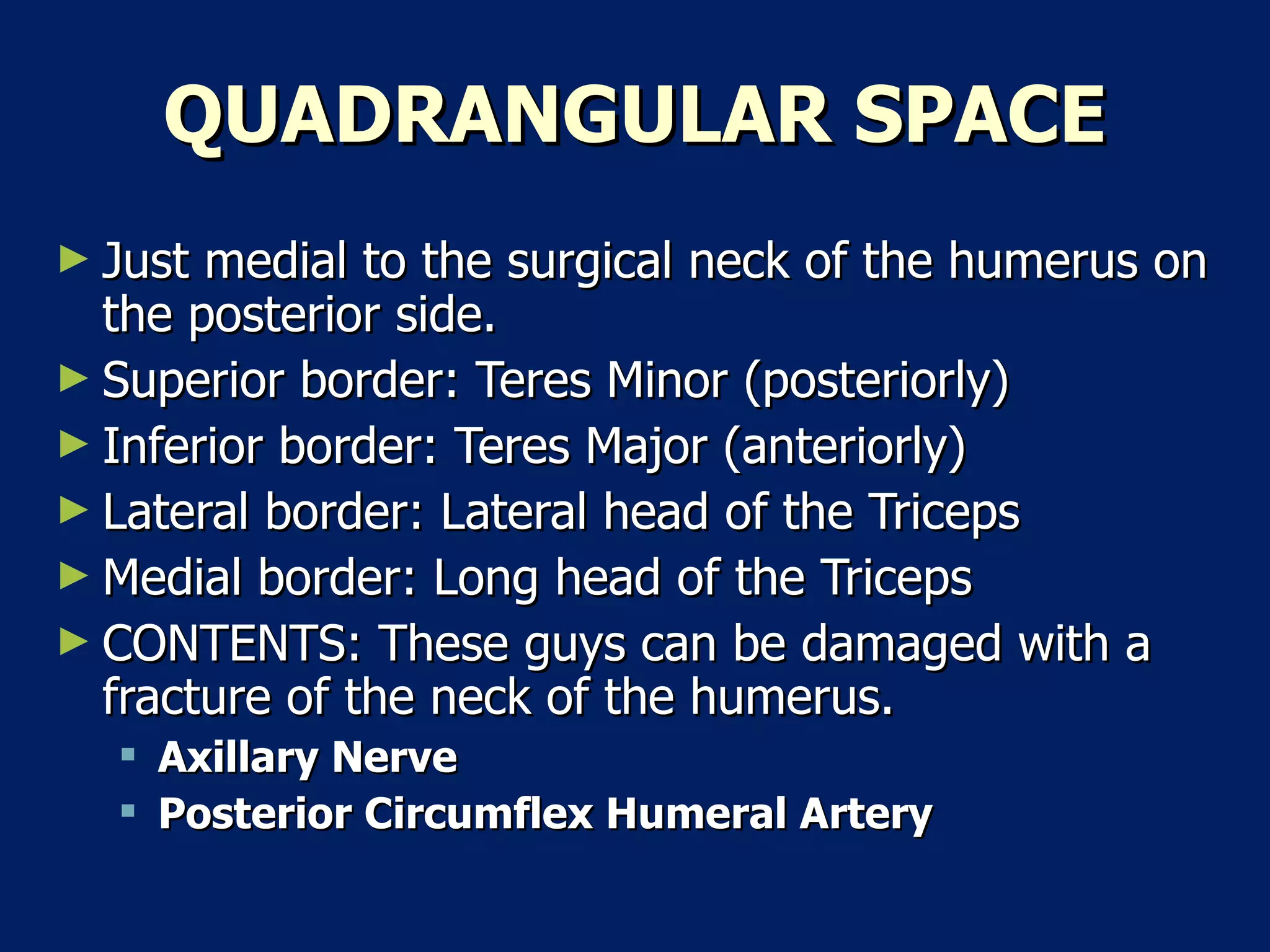 QUADRANGULAR SPACE

► Just medial to the surgical neck of the humerus on the posterior side.
► Superior border: Teres Minor (posteriorly)
► Inferior border: Teres Major (anteriorly)
► Lateral border: Lateral head of the Triceps
► Medial border: Long head of the Triceps
► CONTENTS: These guys can be damaged with a fracture of the neck of the humerus.
▪ Axillary Nerve
▪ Posterior Circumflex Humeral Artery